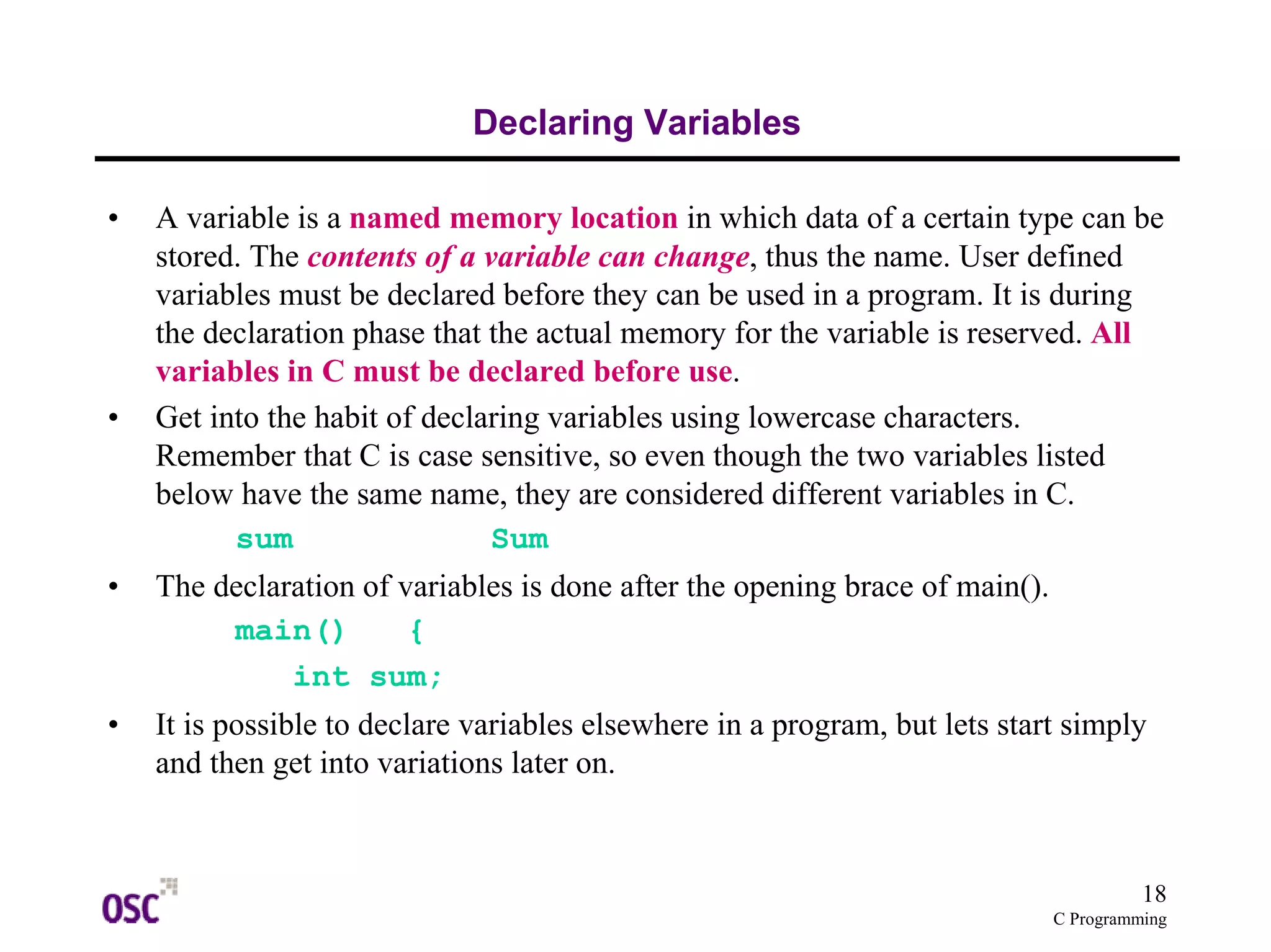 Declaring Variables

• A variable is a named memory location in which data of a certain type can be stored. The contents of a variable can change, thus the name. User defined variables must be declared before they can be used in a program. It is during the declaration phase that the actual memory for the variable is reserved. All variables in C must be declared before use.

• Get into the habit of declaring variables using lowercase characters. Remember that C is case sensitive, so even though the two variables listed below have the same name, they are considered different variables in C.

sum Sum

• The declaration of variables is done after the opening brace of main().

main() {
int sum;

• It is possible to declare variables elsewhere in a program, but lets start simply and then get into variations later on.

OSC

18
C Programming